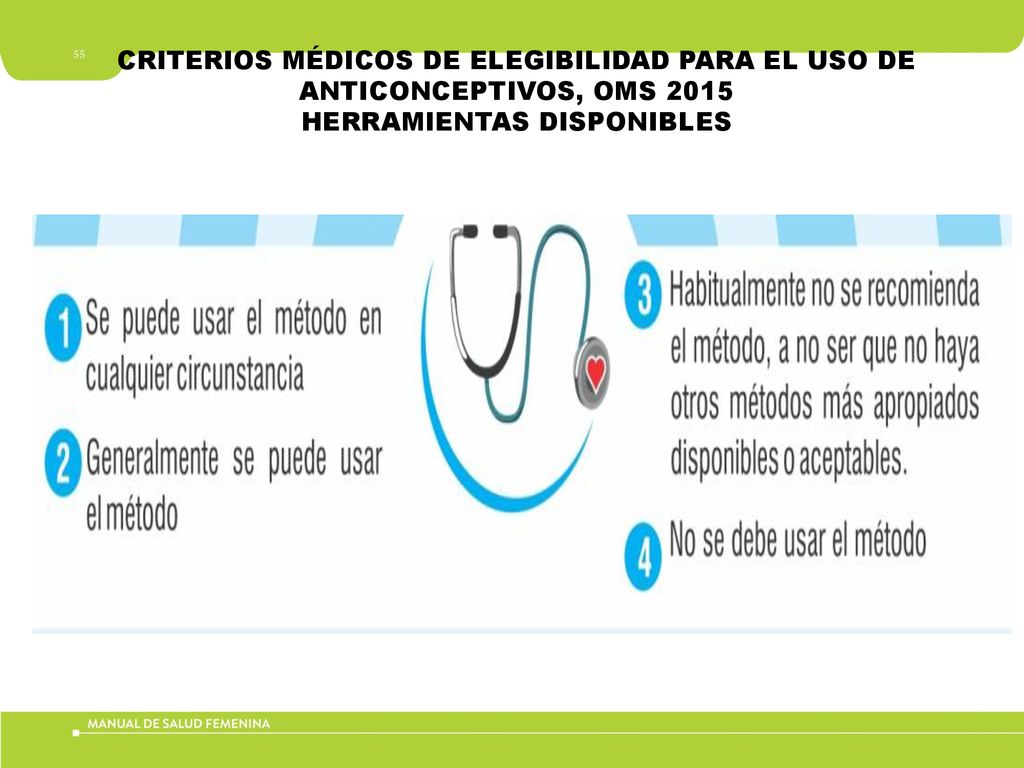 55

CRITERIOS MÉDICOS DE ELEGIBILIDAD PARA EL USO DE ANTICONCEPTIVOS, OMS 2015
HERRAMIENTAS DISPONIBLES

1 Se puede usar el método en cualquier circunstancia

2 Generalmente se puede usar el método

3 Habitualmente no se recomienda el método, a no ser que no haya otros métodos más apropiados disponibles o aceptables.

4 No se debe usar el método

MANUAL DE SALUD FEMENINA